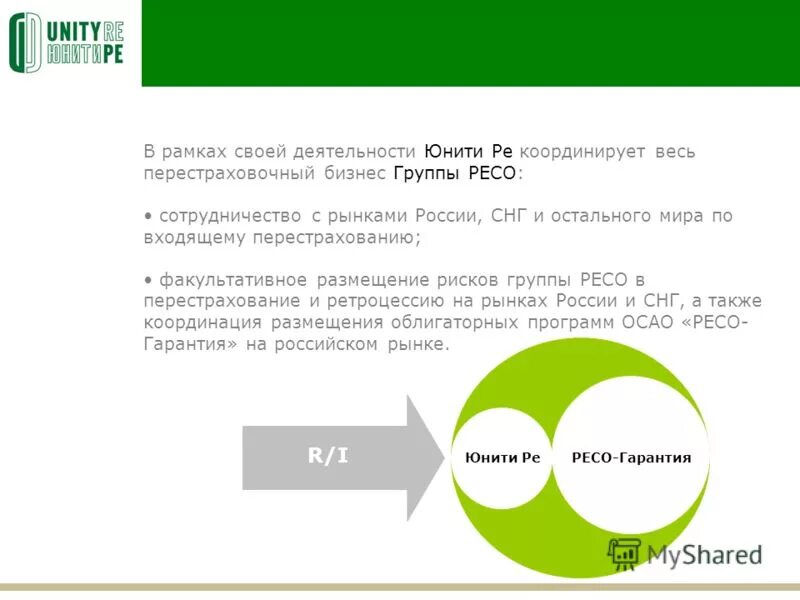 UNITY RE
ЮНИТИ РЕ

В рамках своей деятельности Юнити Ре координирует весь перестраховочный бизнес Группы РЕСО:

• сотрудничество с рынками России, СНГ и остального мира по входящему перестрахованию;

• факультативное размещение рисков группы РЕСО в перестрахование и ретроцессию на рынках России и СНГ, а также координация размещения облигаторных программ ОСАО «РЕСО-Гарантия» на российском рынке.

R/I

Юнити Ре

РЕСО-Гарантия

MyShared